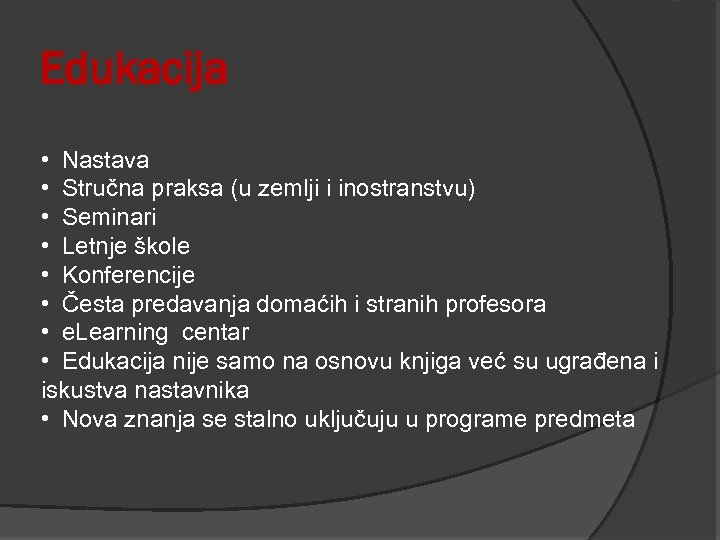 Edukacija

• Nastava
• Stručna praksa (u zemlji i inostranstvu)
• Seminari
• Letnje škole
• Konferencije
• Česta predavanja domaćih i stranih profesora
• eLearning centar
• Edukacija nije samo na osnovu knjiga već su ugrađena i iskustva nastavnika
• Nova znanja se stalno uključuju u programe predmeta